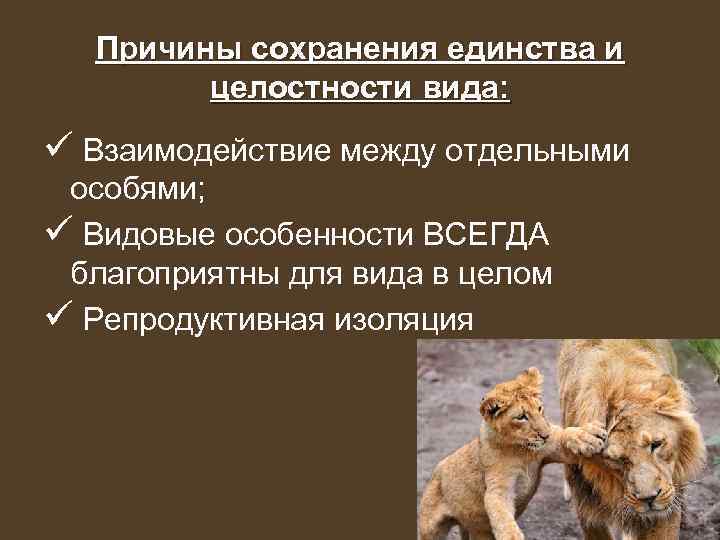 Причины сохранения единства и целостности вида:

✓ Взаимодействие между отдельными особями;

✓ Видовые особенности ВСЕГДА благоприятны для вида в целом

✓ Репродуктивная изоляция